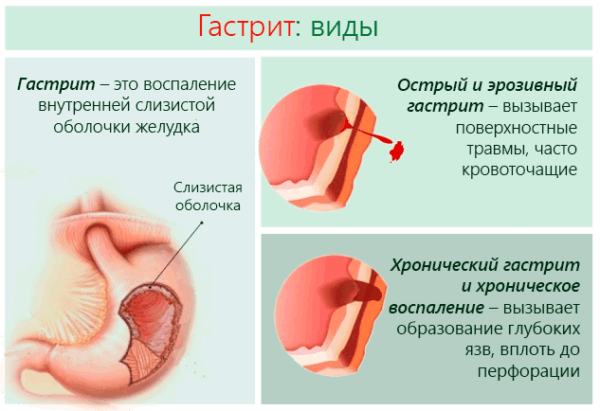 Гастрит: виды

Гастрит – это воспаление внутренней слизистой оболочки желудка

Слизистая оболочка

Острый и эрозивный гастрит – вызывает поверхностные травмы, часто кровоточащие

Хронический гастрит и хроническое воспаление – вызывает образование глубоких язв, вплоть до перфорации